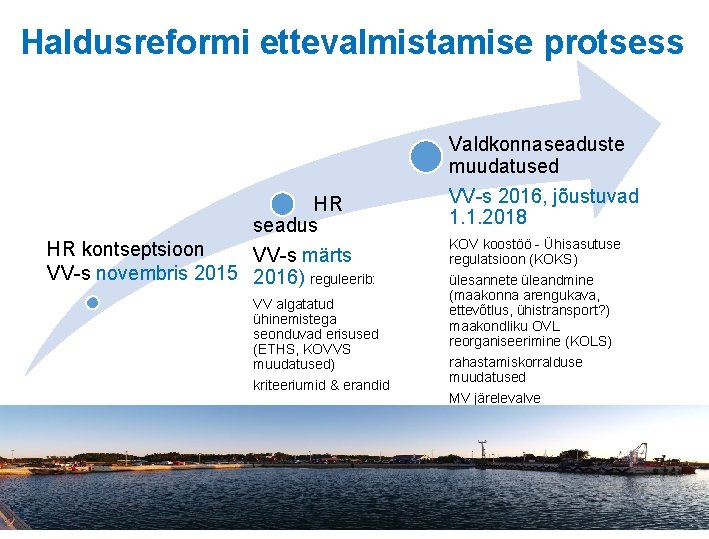 Haldusreformi ettevalmistamise protsess

HR kontseptsioon
VV-s novembris 2015

HR seadus
VV-s märts 2016) reguleerib:

VV algatatud ühinemistega seonduvad erisused (ETHS, KOVVS muudatused)

kriteeriumid & erandid

Valdkonnaseaduste muudatused
VV-s 2016, jõustuvad 1.1.2018

KOV koostöö - Ühisasutuse regulatsioon (KOKS)

ülesannete üleandmine (maakonna arengukava, ettevõtlus, ühistransport?)

maakondliku OVL reorganiseerimine (KOLS)

rahastamiskorralduse muudatused

MV järelevalve